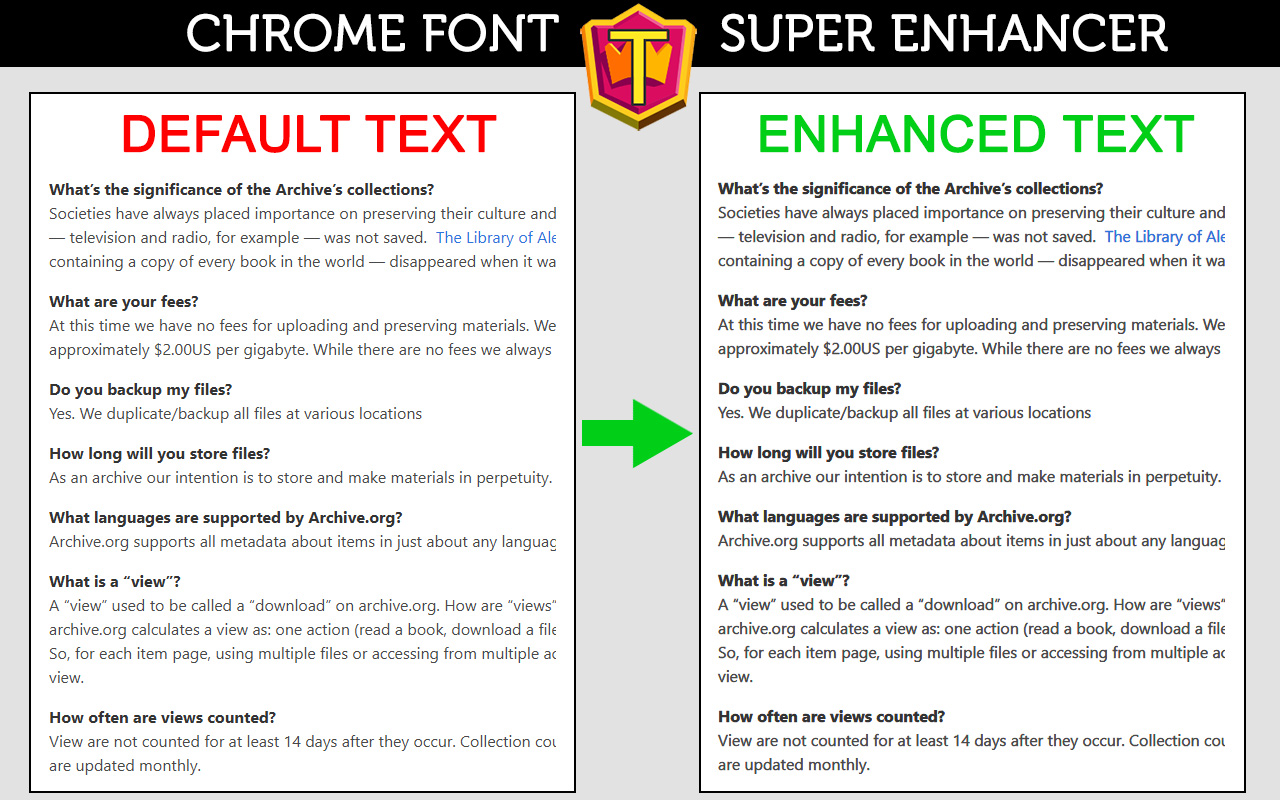 CHROME FONT T SUPER ENHANCER

DEFAULT TEXT

What's the significance of the Archive's collections?
Societies have always placed importance on preserving their culture and — television and radio, for example — was not saved. The Library of Ale containing a copy of every book in the world — disappeared when it wa

What are your fees?
At this time we have no fees for uploading and preserving materials. We approximately $2.00US per gigabyte. While there are no fees we always

Do you backup my files?
Yes. We duplicate/backup all files at various locations

How long will you store files?
As an archive our intention is to store and make materials in perpetuity.

What languages are supported by Archive.org?
Archive.org supports all metadata about items in just about any languag

What is a "view"?
A "view" used to be called a "download" on archive.org. How are "views" archive.org calculates a view as: one action (read a book, download a file So, for each item page, using multiple files or accessing from multiple ac view.

How often are views counted?
View are not counted for at least 14 days after they occur. Collection cou are updated monthly.

ENHANCED TEXT

What's the significance of the Archive's collections?
Societies have always placed importance on preserving their culture and — television and radio, for example — was not saved. The Library of Ale containing a copy of every book in the world — disappeared when it wa

What are your fees?
At this time we have no fees for uploading and preserving materials. We approximately $2.00US per gigabyte. While there are no fees we always

Do you backup my files?
Yes. We duplicate/backup all files at various locations

How long will you store files?
As an archive our intention is to store and make materials in perpetuity.

What languages are supported by Archive.org?
Archive.org supports all metadata about items in just about any languag

What is a "view"?
A "view" used to be called a "download" on archive.org. How are "views" archive.org calculates a view as: one action (read a book, download a file So, for each item page, using multiple files or accessing from multiple ac view.

How often are views counted?
View are not counted for at least 14 days after they occur. Collection cou are updated monthly.